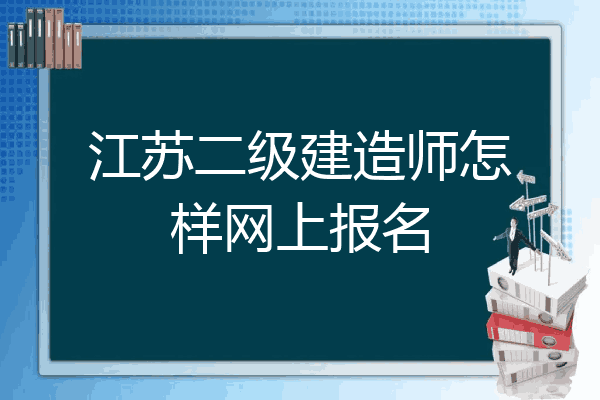 江苏二级建造师怎样网上报名